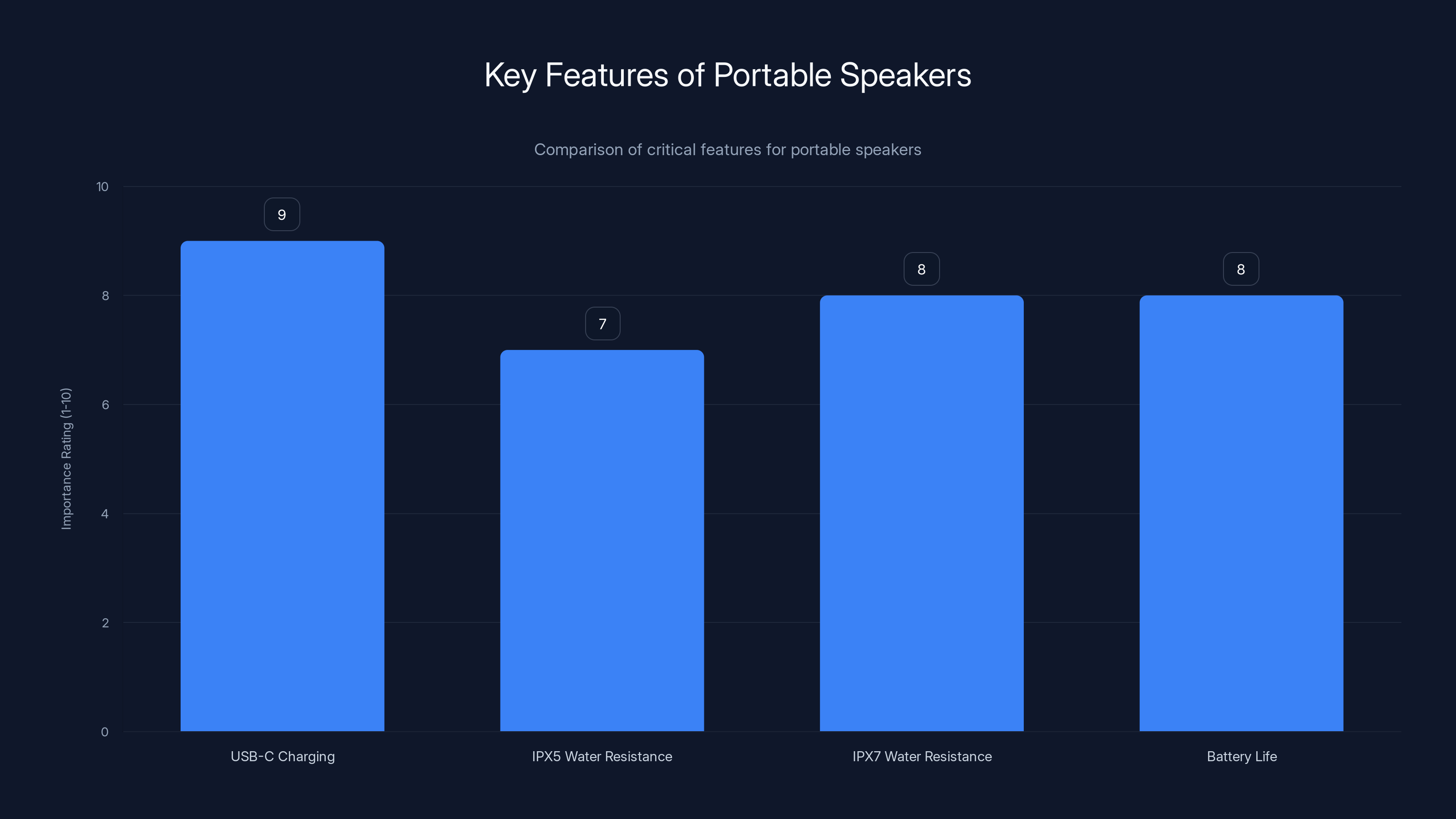 Key Features of Portable Speakers

Comparison of critical features for portable speakers

Importance Rating (1-10)

10
8
6
4
2
0

9
7
8
8

USB-C Charging
IPX5 Water Resistance
IPX7 Water Resistance
Battery Life